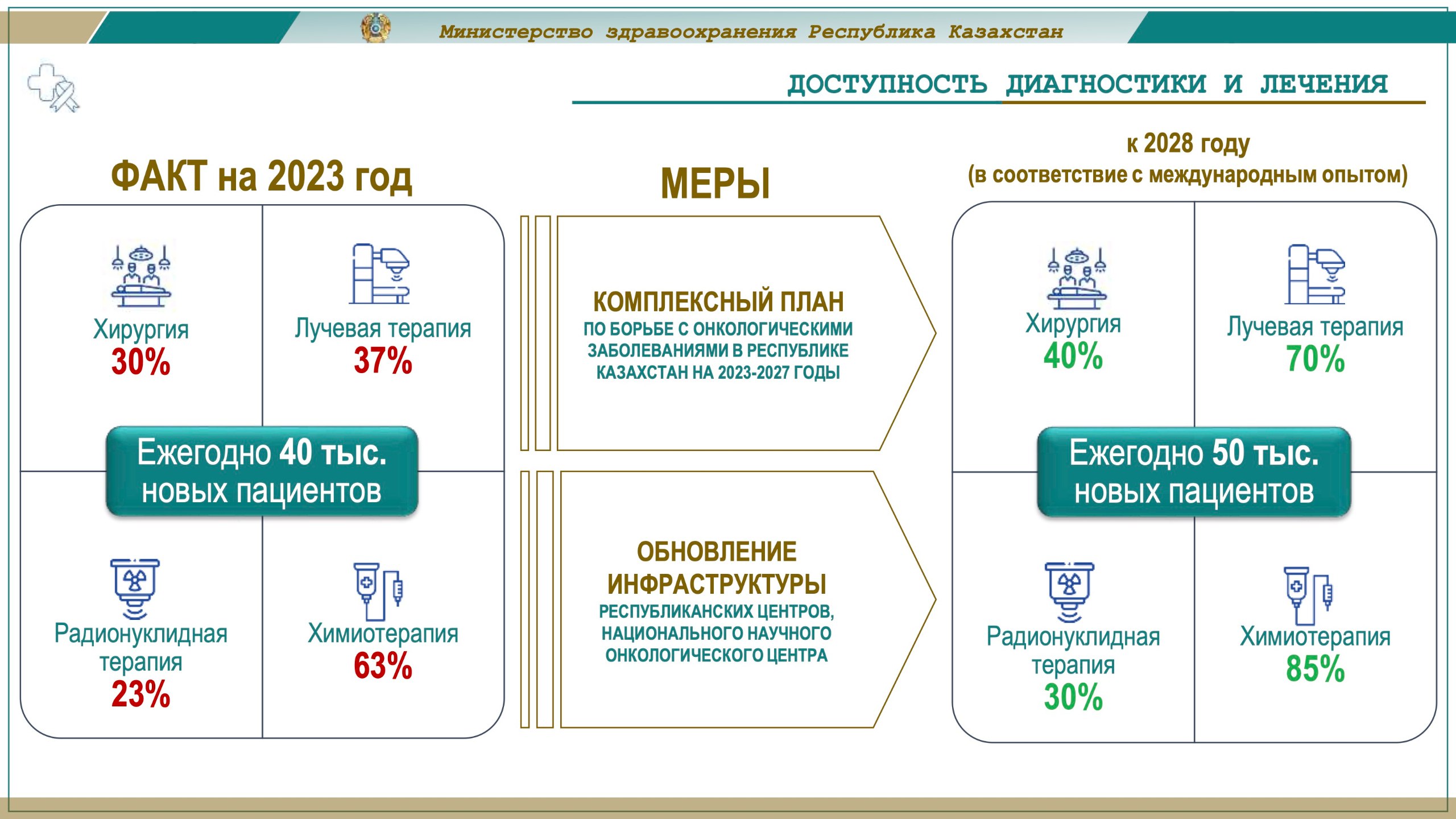 Министерство здравоохранения Республика Казахстан

ДОСТУПНОСТЬ ДИАГНОСТИКИ И ЛЕЧЕНИЯ

ФАКТ на 2023 год

Хирургия
30%

Лучевая терапия
37%

Ежегодно 40 тыс. новых пациентов

Радионуклидная терапия
23%

Химиотерапия
63%

МЕРЫ

КОМПЛЕКСНЫЙ ПЛАН
ПО БОРЬБЕ С ОНКОЛОГИЧЕСКИМИ ЗАБОЛЕВАНИЯМИ В РЕСПУБЛИКЕ КАЗАХСТАН НА 2023-2027 ГОДЫ

ОБНОВЛЕНИЕ ИНФРАСТРУКТУРЫ
РЕСПУБЛИКАНСКИХ ЦЕНТРОВ, НАЦИОНАЛЬНОГО НАУЧНОГО ОНКОЛОГИЧЕСКОГО ЦЕНТРА

к 2028 году
(в соответствие с международным опытом)

Хирургия
40%

Лучевая терапия
70%

Ежегодно 50 тыс. новых пациентов

Радионуклидная терапия
30%

Химиотерапия
85%